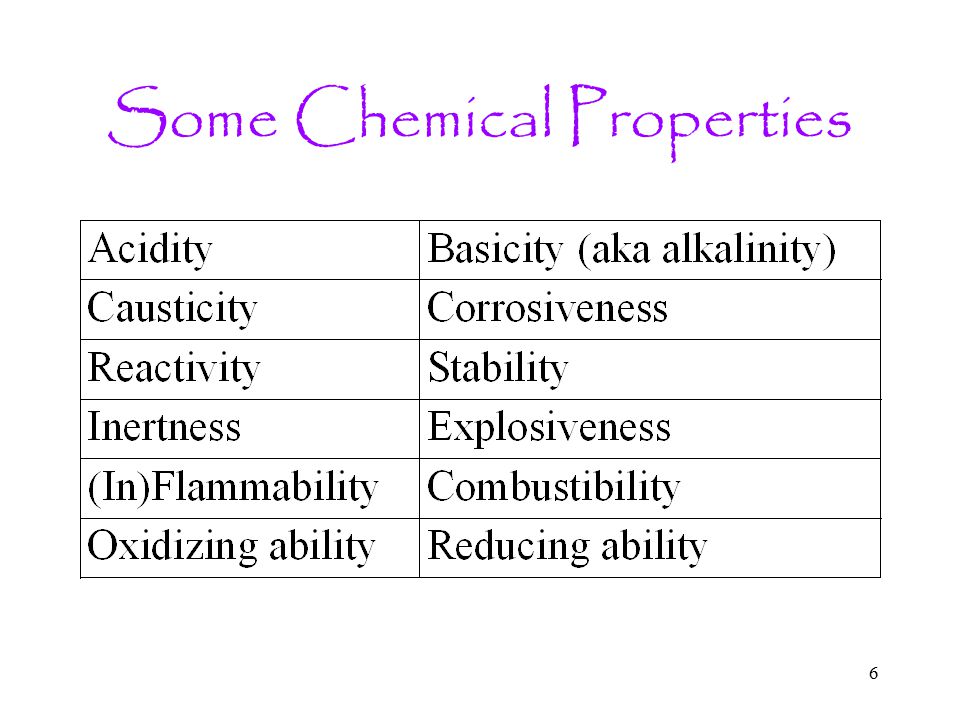 Some Chemical Properties

| Acidity | Basicity (aka alkalinity) |
|---|---|
| Causticity | Corrosiveness |
| Reactivity | Stability |
| Inertness | Explosiveness |
| (In)Flammability | Combustibility |
| Oxidizing ability | Reducing ability |

6